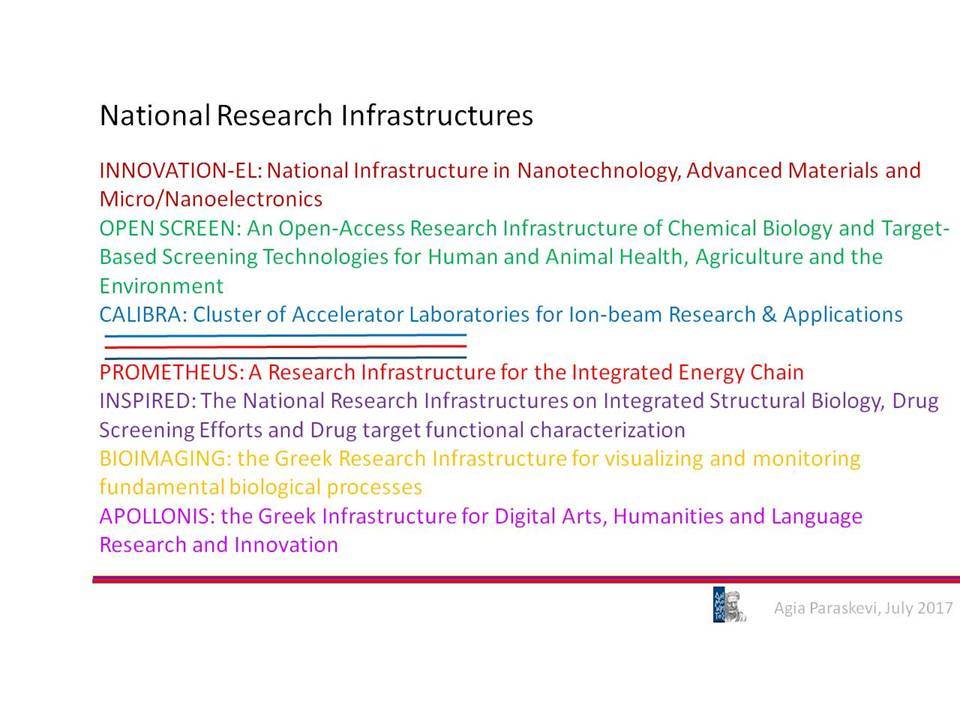 National Research Infrastructures

INNOVATION-EL: National Infrastructure in Nanotechnology, Advanced Materials and Micro/Nanoelectronics
OPEN SCREEN: An Open-Access Research Infrastructure of Chemical Biology and Target-Based Screening Technologies for Human and Animal Health, Agriculture and the Environment
CALIBRA: Cluster of Accelerator Laboratories for Ion-beam Research & Applications

PROMETHEUS: A Research Infrastructure for the Integrated Energy Chain
INSPIRED: The National Research Infrastructures on Integrated Structural Biology, Drug Screening Efforts and Drug target functional characterization
BIOIMAGING: the Greek Research Infrastructure for visualizing and monitoring fundamental biological processes
APOLLONIS: the Greek Infrastructure for Digital Arts, Humanities and Language Research and Innovation

Agia Paraskevi, July 2017